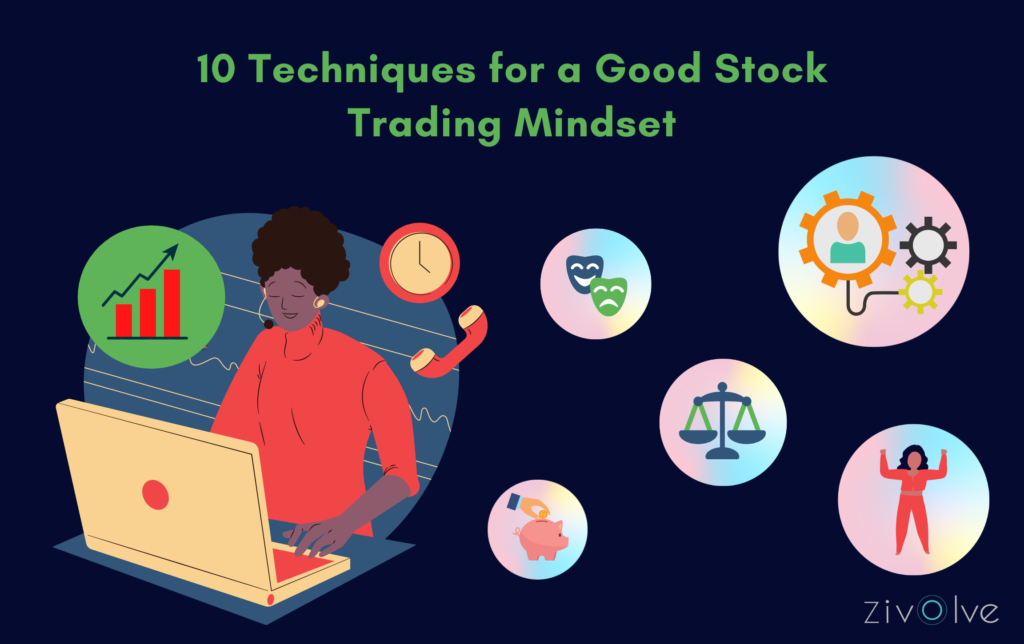 10 Techniques for a Good Stock Trading Mindset

ZivOlve